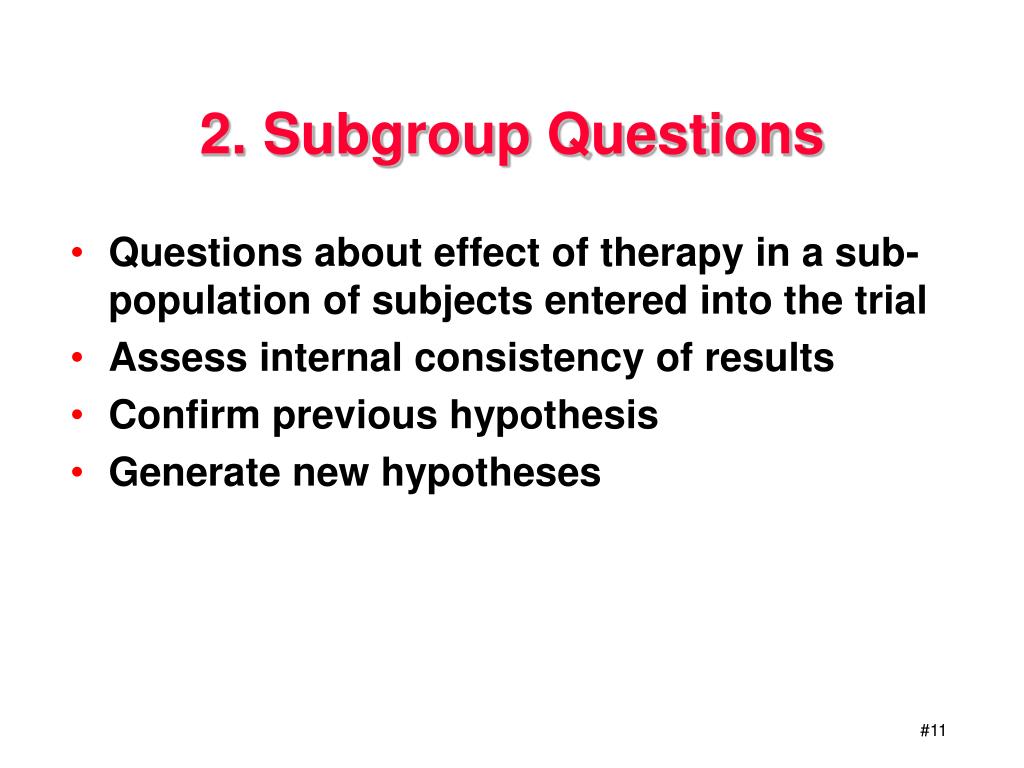 2. Subgroup Questions

• Questions about effect of therapy in a sub-population of subjects entered into the trial
• Assess internal consistency of results
• Confirm previous hypothesis
• Generate new hypotheses

#11